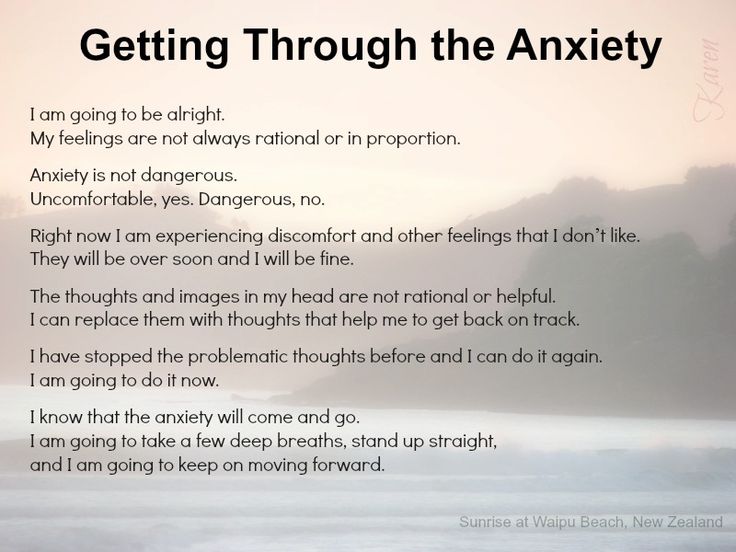 Getting Through the Anxiety

Karen

I am going to be alright.
My feelings are not always rational or in proportion.

Anxiety is not dangerous.
Uncomfortable, yes. Dangerous, no.

Right now I am experiencing discomfort and other feelings that I don't like.
They will be over soon and I will be fine.

The thoughts and images in my head are not rational or helpful.
I can replace them with thoughts that help me to get back on track.

I have stopped the problematic thoughts before and I can do it again.
I am going to do it now.

I know that the anxiety will come and go.
I am going to take a few deep breaths, stand up straight,
and I am going to keep on moving forward.

Sunrise at Waipu Beach, New Zealand